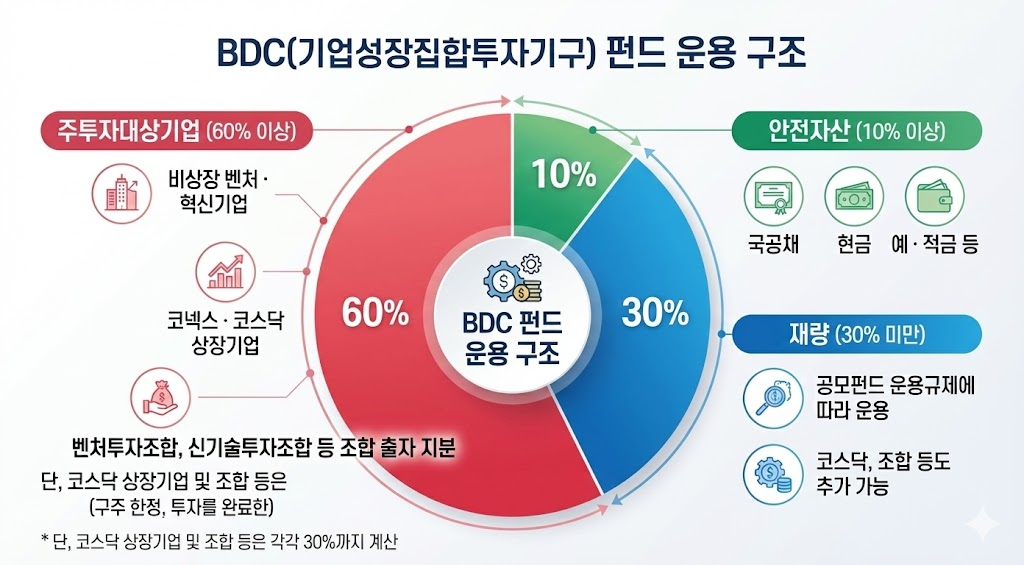 BDC(기업성장집합투자기구) 펀드 운용 구조

주투자대상기업 (60% 이상)

비상장 벤처 · 혁신기업

코넥스 · 코스닥 상장기업

벤처투자조합, 신기술투자조합 등 조합 출자 지분

단, 코스닥 상장기업 및 조합 등은 (구주 한정, 투자를 완료한)

* 단, 코스닥 상장기업 및 조합 등은 각각 30%까지 계산

60%

10%

30%

BDC 펀드 운용 구조

안전자산 (10% 이상)

국공채

현금

예 · 적금 등

재량 (30% 미만)

공모펀드 운용규제에 따라 운용

코스닥, 조합 등도 추가 가능